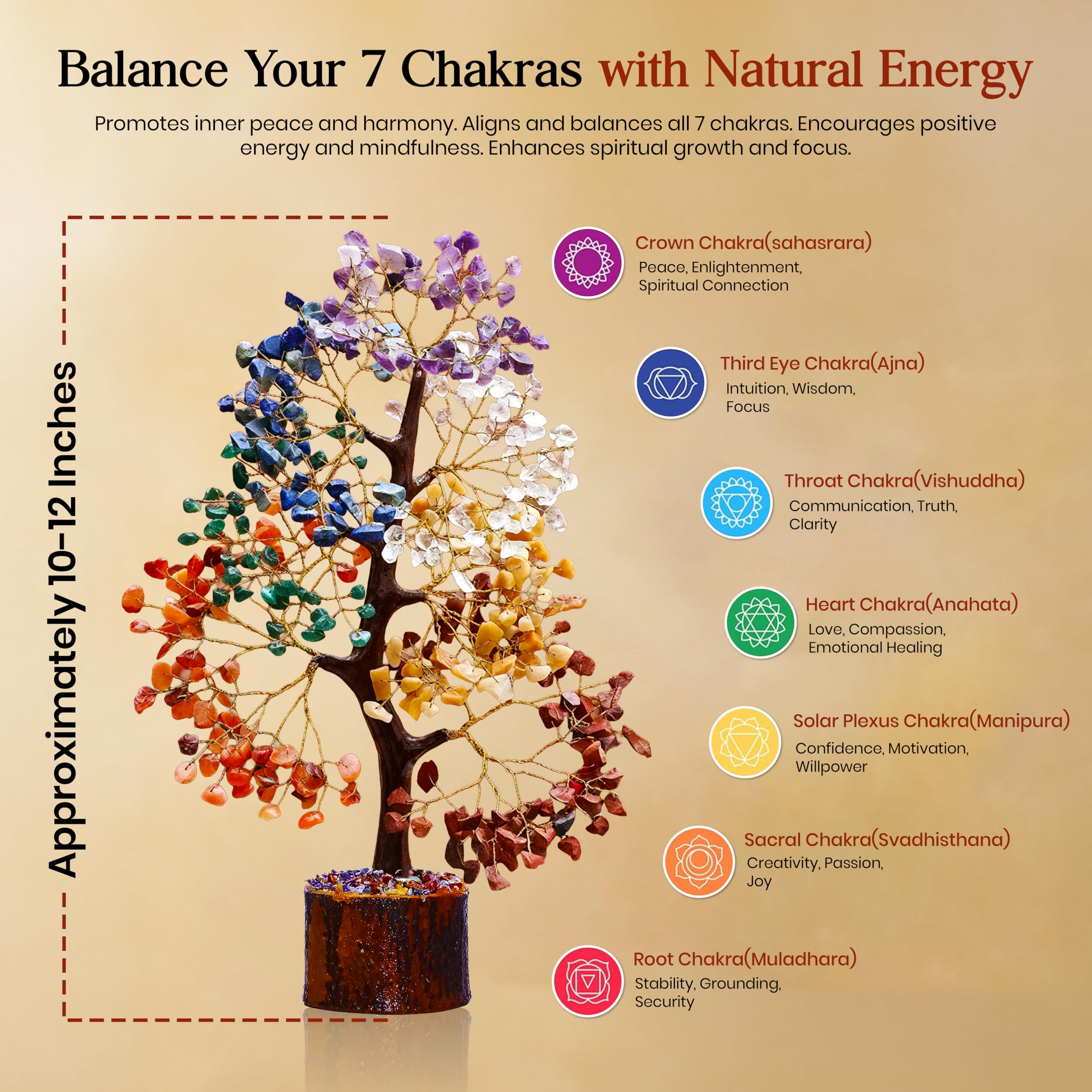 Balance Your 7 Chakras with Natural Energy

Promotes inner peace and harmony. Aligns and balances all 7 chakras. Encourages positive energy and mindfulness. Enhances spiritual growth and focus.

Approximately 10-12 Inches

Crown Chakra(sahasrara)
Peace, Enlightenment, Spiritual Connection

Third Eye Chakra(Ajna)
Intuition, Wisdom, Focus

Throat Chakra(Vishuddha)
Communication, Truth, Clarity

Heart Chakra(Anahata)
Love, Compassion, Emotional Healing

Solar Plexus Chakra(Manipura)
Confidence, Motivation, Willpower

Sacral Chakra(Svadhisthana)
Creativity, Passion, Joy

Root Chakra(Muladhara)
Stability, Grounding, Security